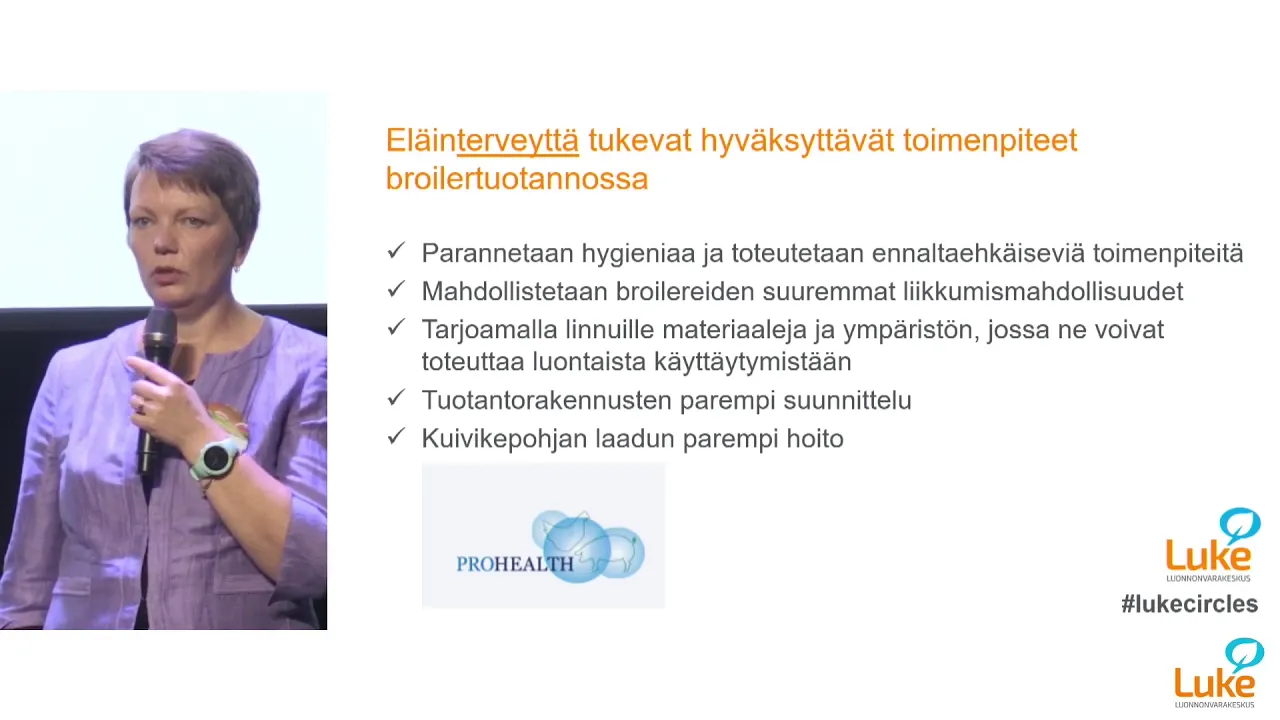 Eläinterveyttä tukevat hyväksyttävät toimenpiteet broilertuotannossa

✓ Parannetaan hygieniaa ja toteutetaan ennaltaehkäiseviä toimenpiteitä
✓ Mahdollistetaan broilereiden suuremmat liikkumismahdollisuudet
✓ Tarjoamalla linnuille materiaaleja ja ympäristön, jossa ne voivat toteuttaa luontaista käyttäytymistään
✓ Tuotantorakennusten parempi suunnittelu
✓ Kuivikepohjan laadun parempi hoito

PROHEALTH

Luke
LUONNONVARAKESKUS
#lukecircles

Luke
LUONNONVARAKESKUS